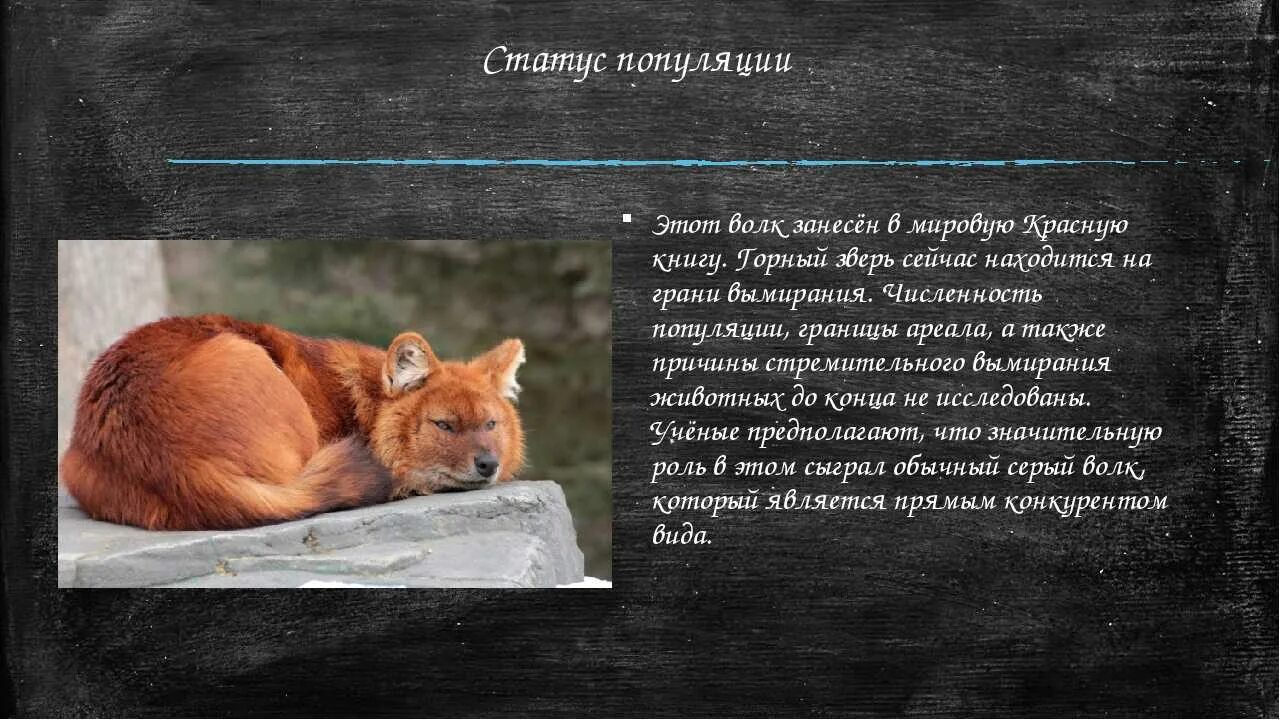 Статус популяции

Этот волк занесён в мировую Красную книгу. Горный зверь сейчас находится на грани вымирания. Численность популяции, границы ареала, а также причины стремительного вымирания животных до конца не исследованы. Учёные предполагают, что значительную роль в этом сыграл обычный серый волк, который является прямым конкурентом вида.